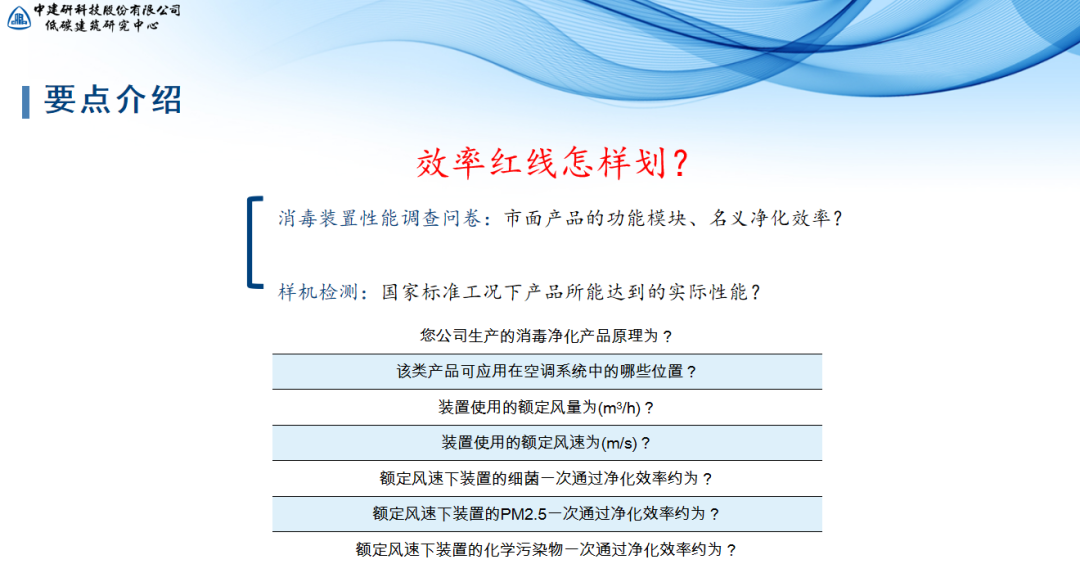 中建研科技股份有限公司
低碳建筑研究中心

要点介绍

效率红线怎样划？

消毒装置性能调查问卷：市面产品的功能模块、名义净化效率？

样机检测：国家标准工况下产品所能达到的实际性能？

| 您公司生产的消毒净化产品原理为？ |
|---|
| 该类产品可应用在空调系统中的哪些位置？ |
| 装置使用的额定风量为($m^3/h$)？ |
| 装置使用的额定风速为(m/s)？ |
| 额定风速下装置的细菌一次通过净化效率约为？ |
| 额定风速下装置的PM2.5一次通过净化效率约为？ |
| 额定风速下装置的化学污染物一次通过净化效率约为？ |